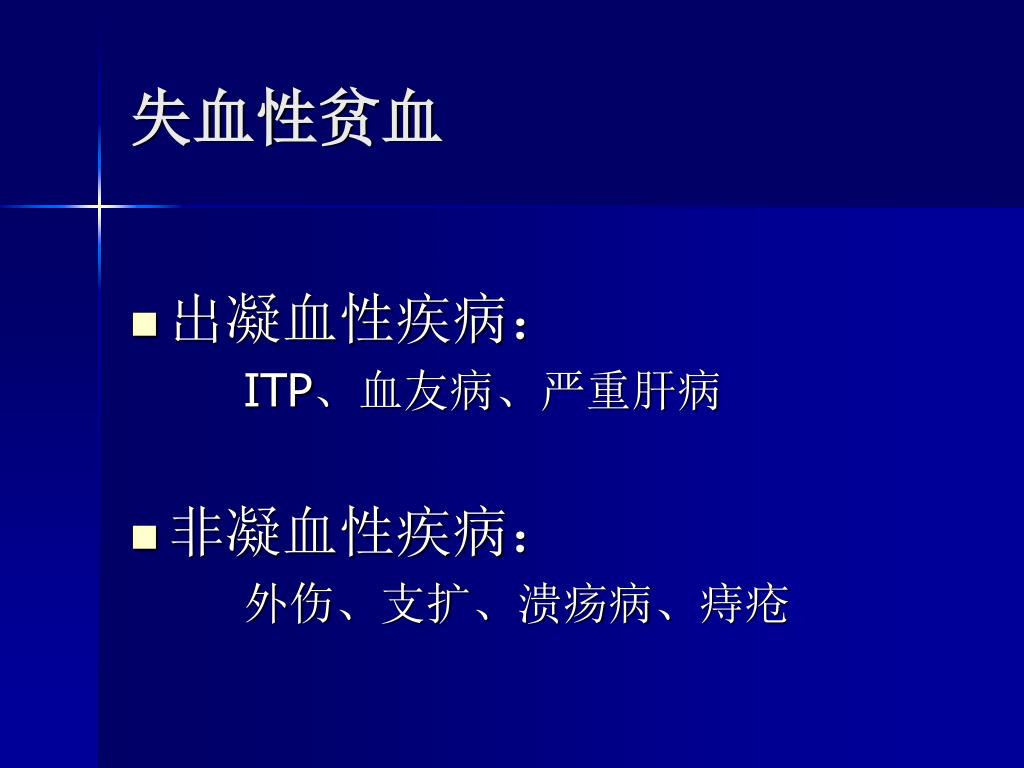 失血性贫血

出凝血性疾病：
ITP、血友病、严重肝病

非凝血性疾病：
外伤、支扩、溃疡病、痔疮